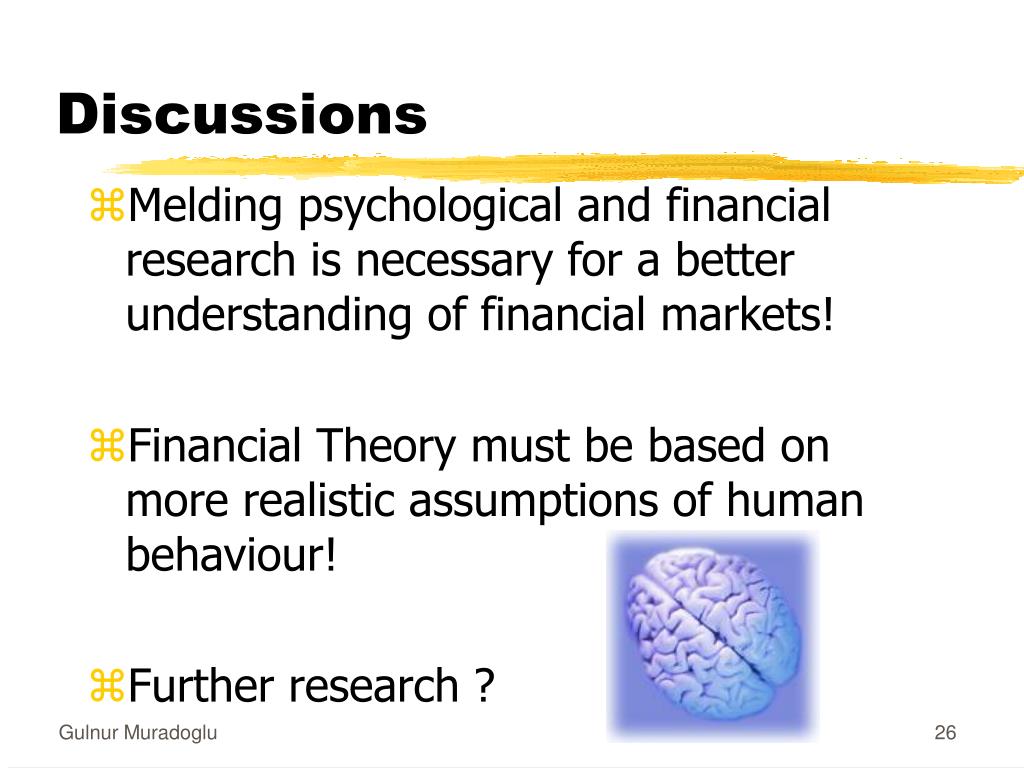 Discussions

⌘Melding psychological and financial research is necessary for a better understanding of financial markets!

⌘Financial Theory must be based on more realistic assumptions of human behaviour!

⌘Further research ?

Gulnur Muradoglu

26